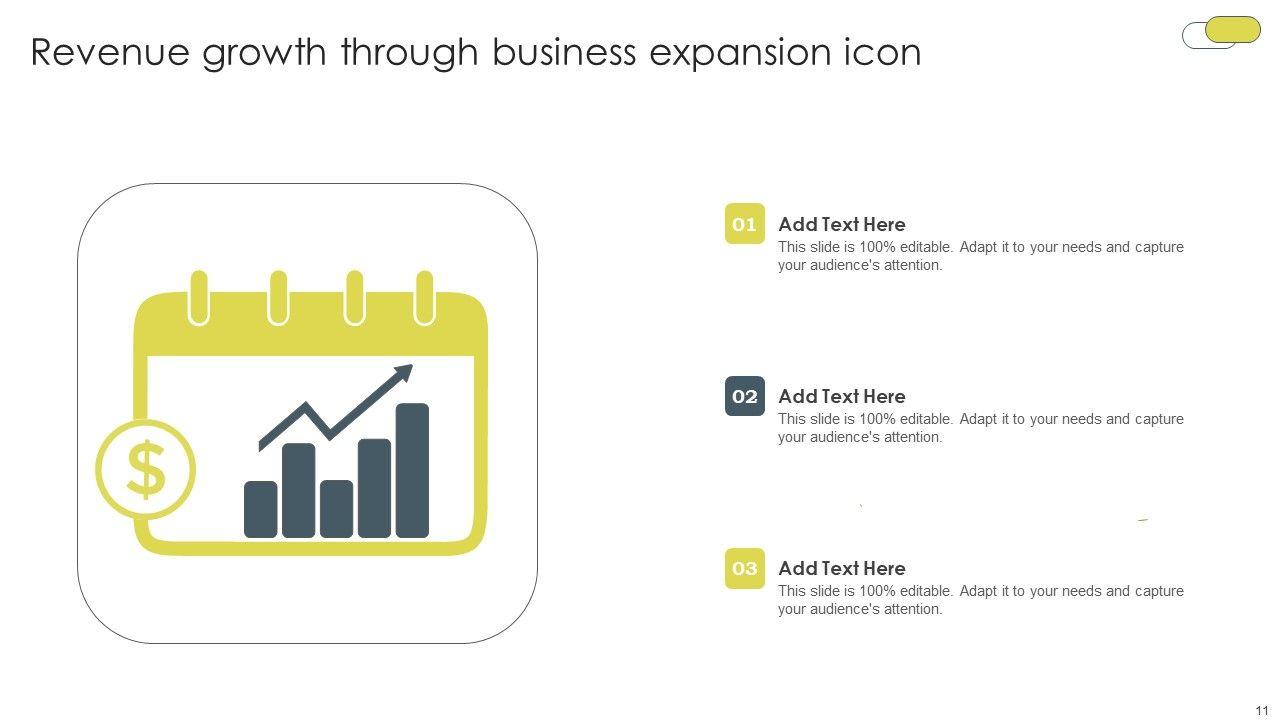 Revenue growth through business expansion icon

$

01 Add Text Here
This slide is 100% editable. Adapt it to your needs and capture your audience's attention.

02 Add Text Here
This slide is 100% editable. Adapt it to your needs and capture your audience's attention.

03 Add Text Here
This slide is 100% editable. Adapt it to your needs and capture your audience's attention.

11